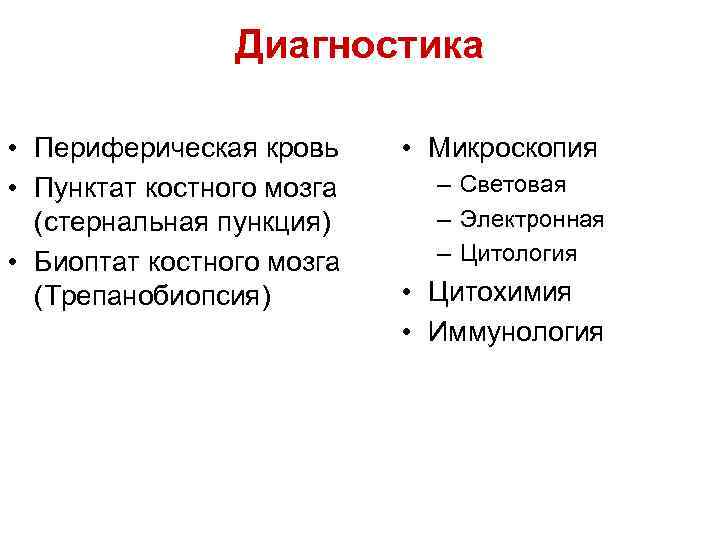 Диагностика

• Периферическая кровь
• Пунктат костного мозга (стернальная пункция)
• Биоптат костного мозга (Трепанобиопсия)

• Микроскопия
  – Световая
  – Электронная
  – Цитология
• Цитохимия
• Иммунология